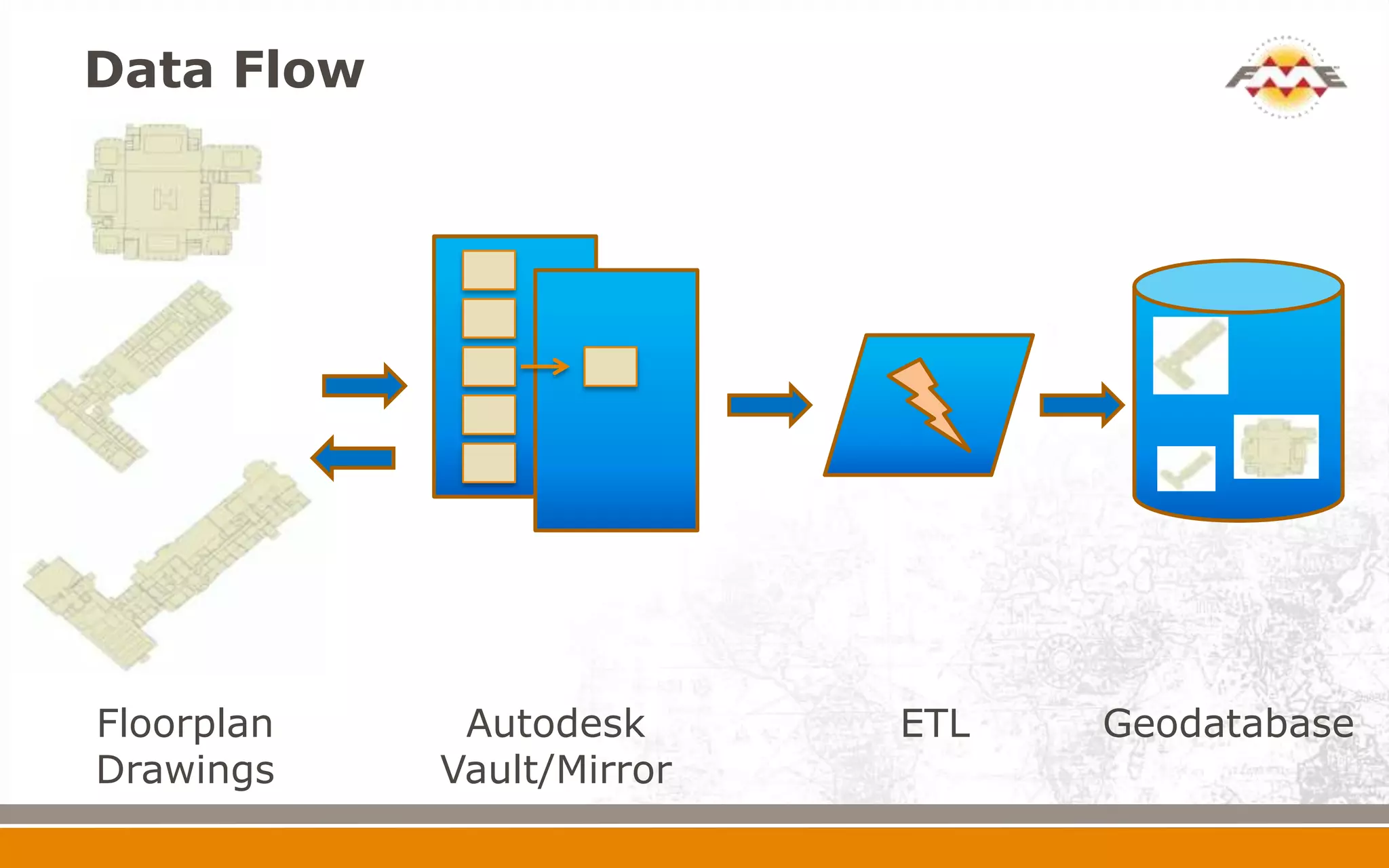 Data Flow

FME

Floorplan Drawings

Autodesk Vault/Mirror

ETL

Geodatabase